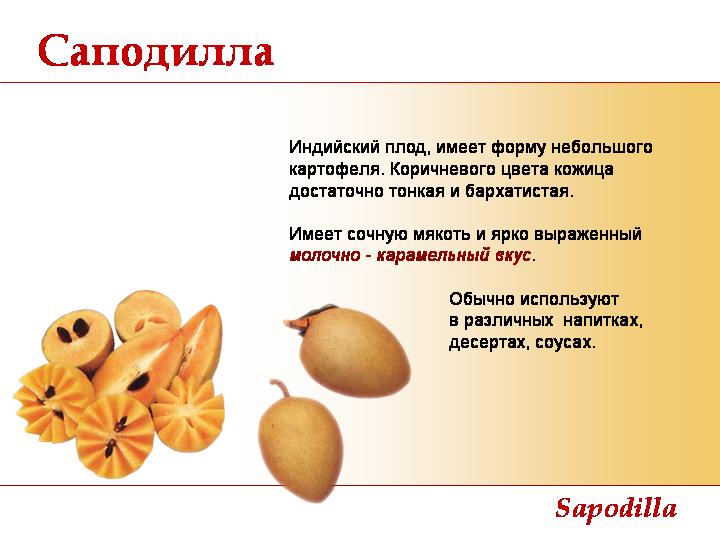 Саподилла

Индийский плод, имеет форму небольшого картофеля. Коричневого цвета кожица достаточно тонкая и бархатистая.

Имеет сочную мякоть и ярко выраженный молочно - карамельный вкус.

Обычно используют в различных напитках, десертах, соусах.

Sapodilla